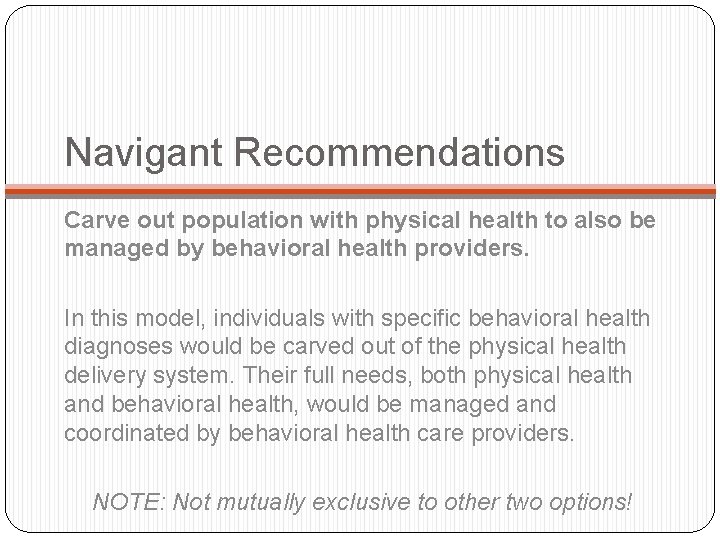 Navigant Recommendations

Carve out population with physical health to also be managed by behavioral health providers.

In this model, individuals with specific behavioral health diagnoses would be carved out of the physical health delivery system. Their full needs, both physical health and behavioral health, would be managed and coordinated by behavioral health care providers.

NOTE: Not mutually exclusive to other two options!